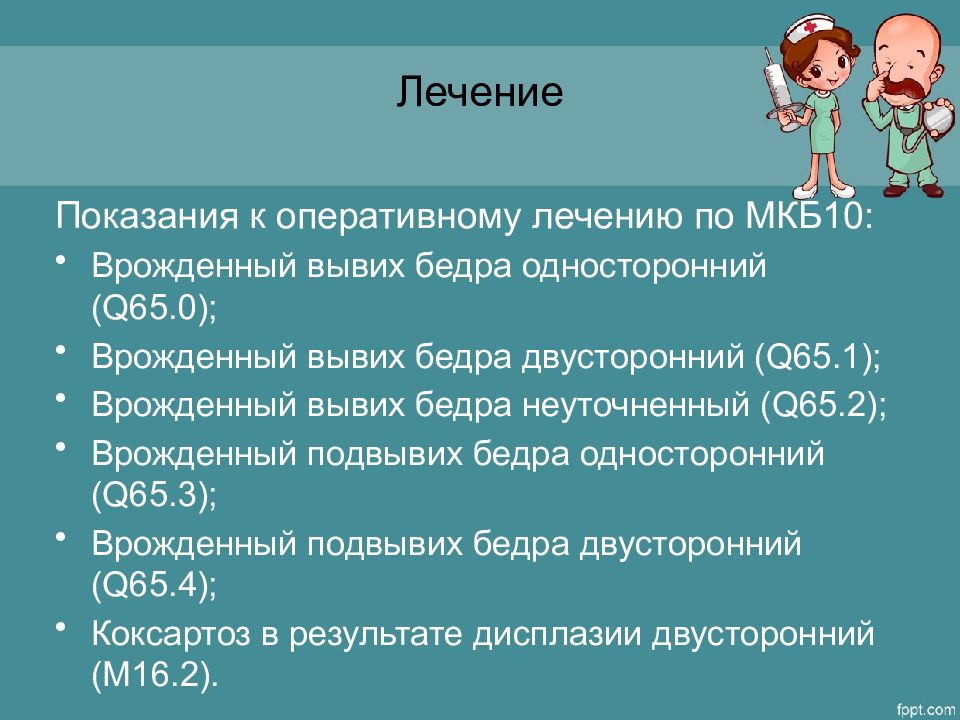 Лечение

Показания к оперативному лечению по МКБ10:

• Врожденный вывих бедра односторонний (Q65.0);
• Врожденный вывих бедра двусторонний (Q65.1);
• Врожденный вывих бедра неуточненный (Q65.2);
• Врожденный подвывих бедра односторонний (Q65.3);
• Врожденный подвывих бедра двусторонний (Q65.4);
• Коксартоз в результате дисплазии двусторонний (M16.2).

fppt.com